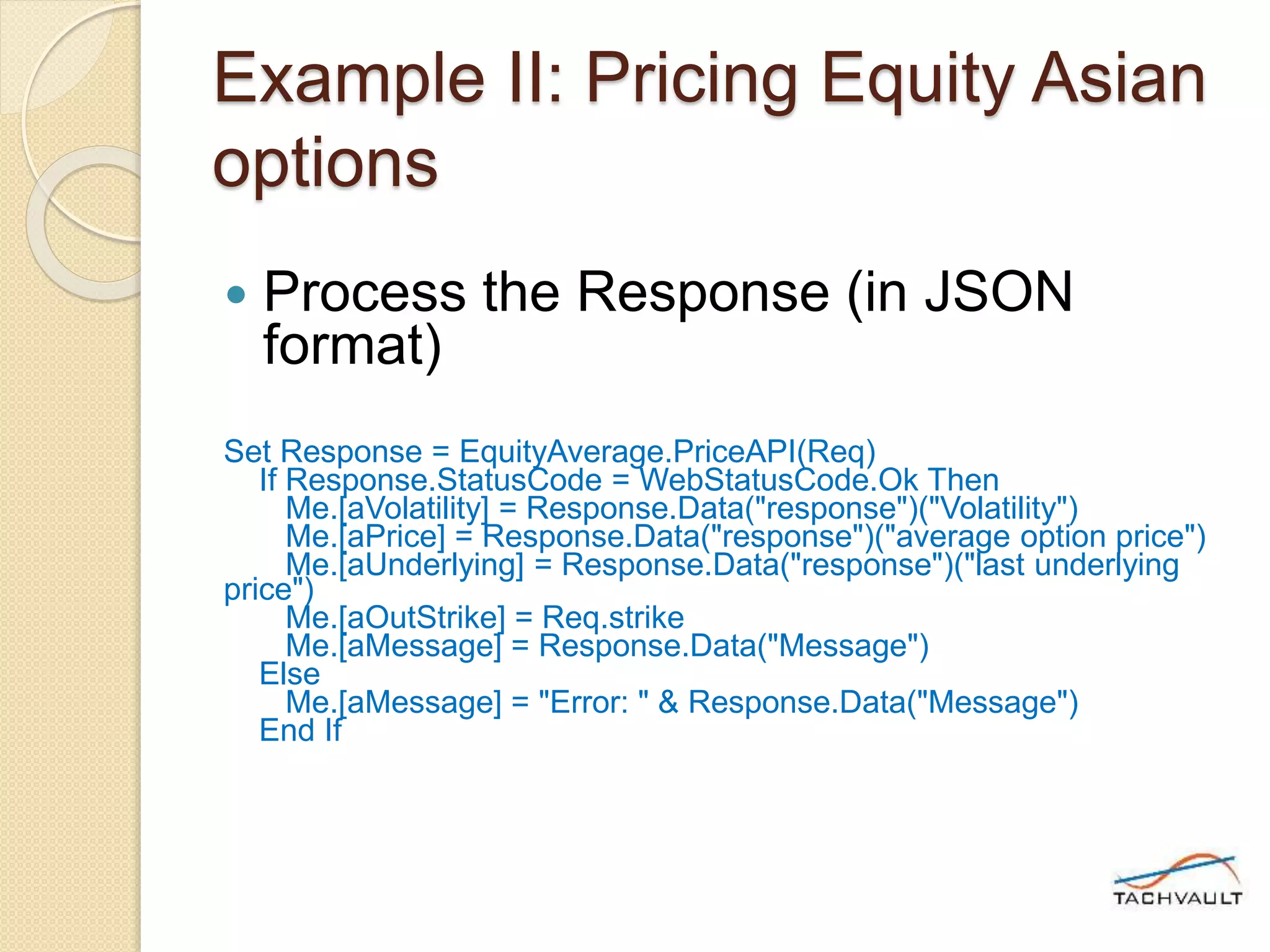 Example II: Pricing Equity Asian options

• Process the Response (in JSON format)

Set Response = EquityAverage.PriceAPI(Req)
If Response.StatusCode = WebStatusCode.Ok Then
Me.[aVolatility] = Response.Data("response")("Volatility")
Me.[aPrice] = Response.Data("response")("average option price")
Me.[aUnderlying] = Response.Data("response")("last underlying price")
Me.[aOutStrike] = Req.strike
Me.[aMessage] = Response.Data("Message")
Else
Me.[aMessage] = "Error: " & Response.Data("Message")
End If

TACHVAULT